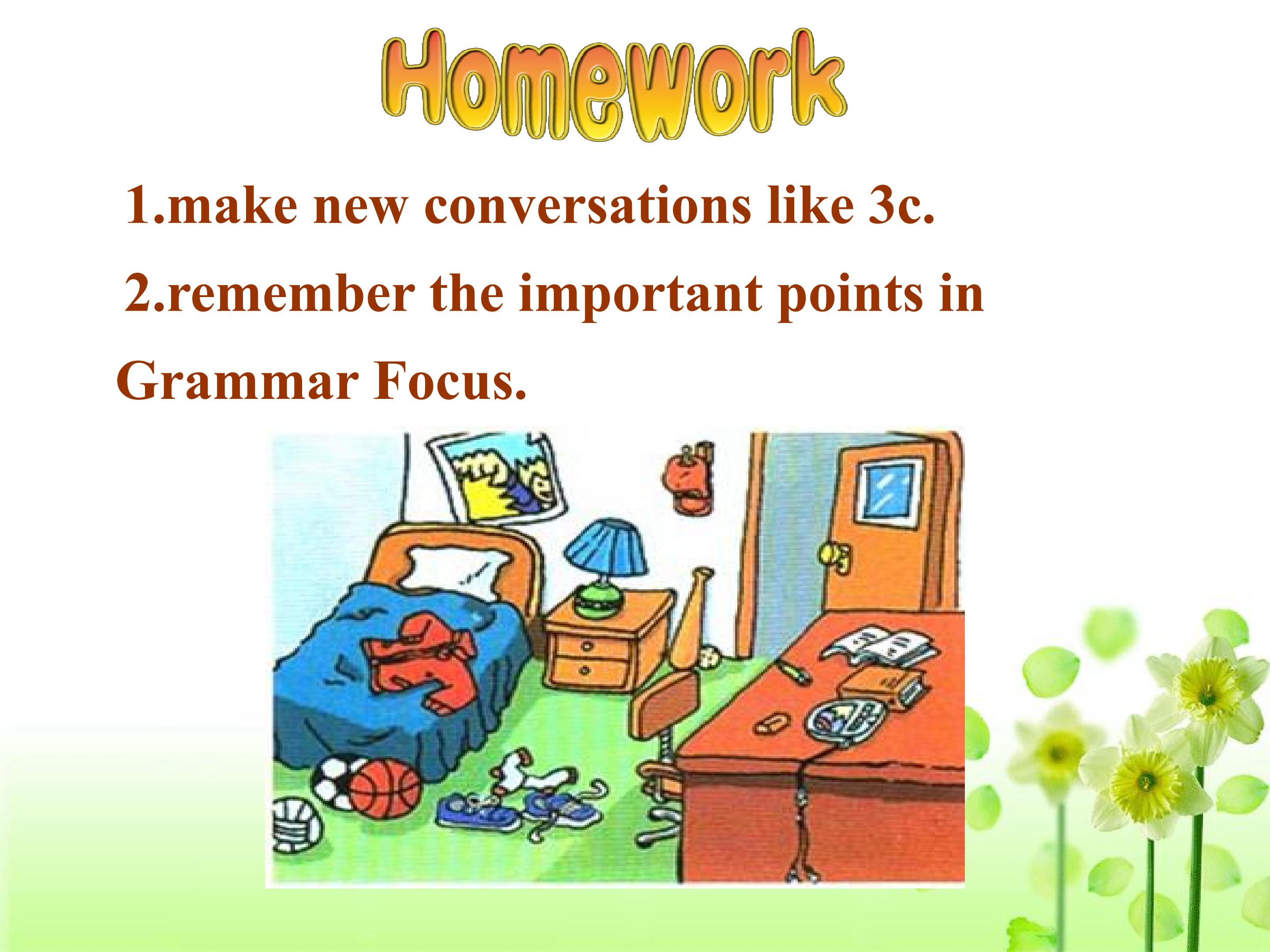 Homework

1.make new conversations like 3c.

2.remember the important points in Grammar Focus.